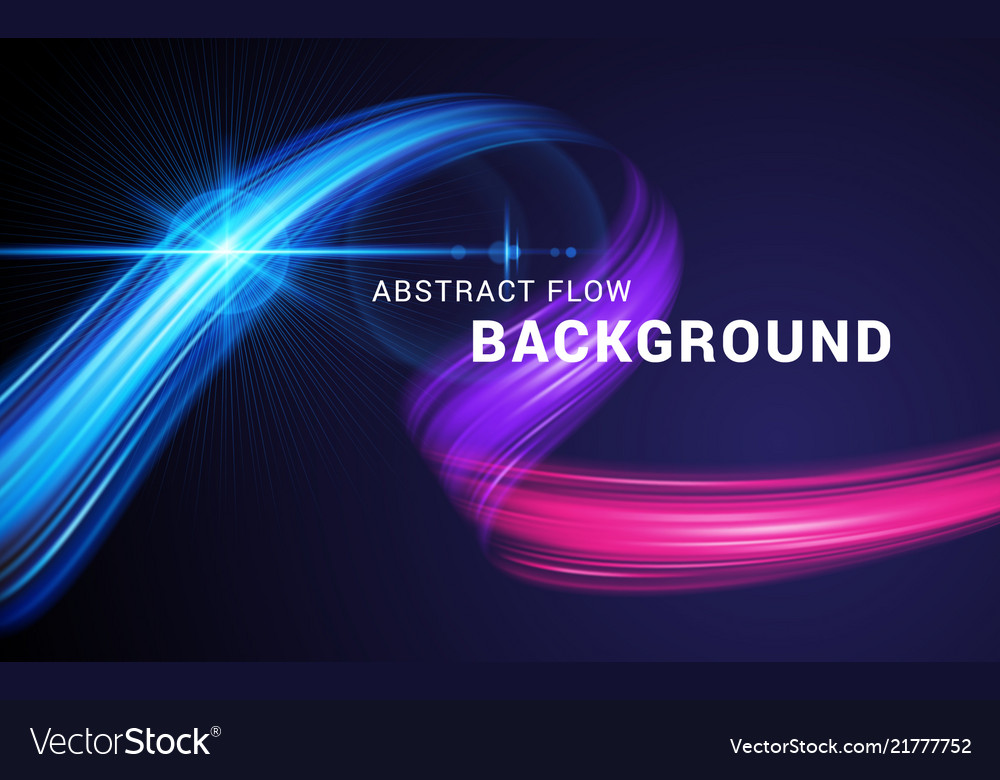 ABSTRACT FLOW
BACKGROUND

VectorStock®

VectorStock.com/21777752